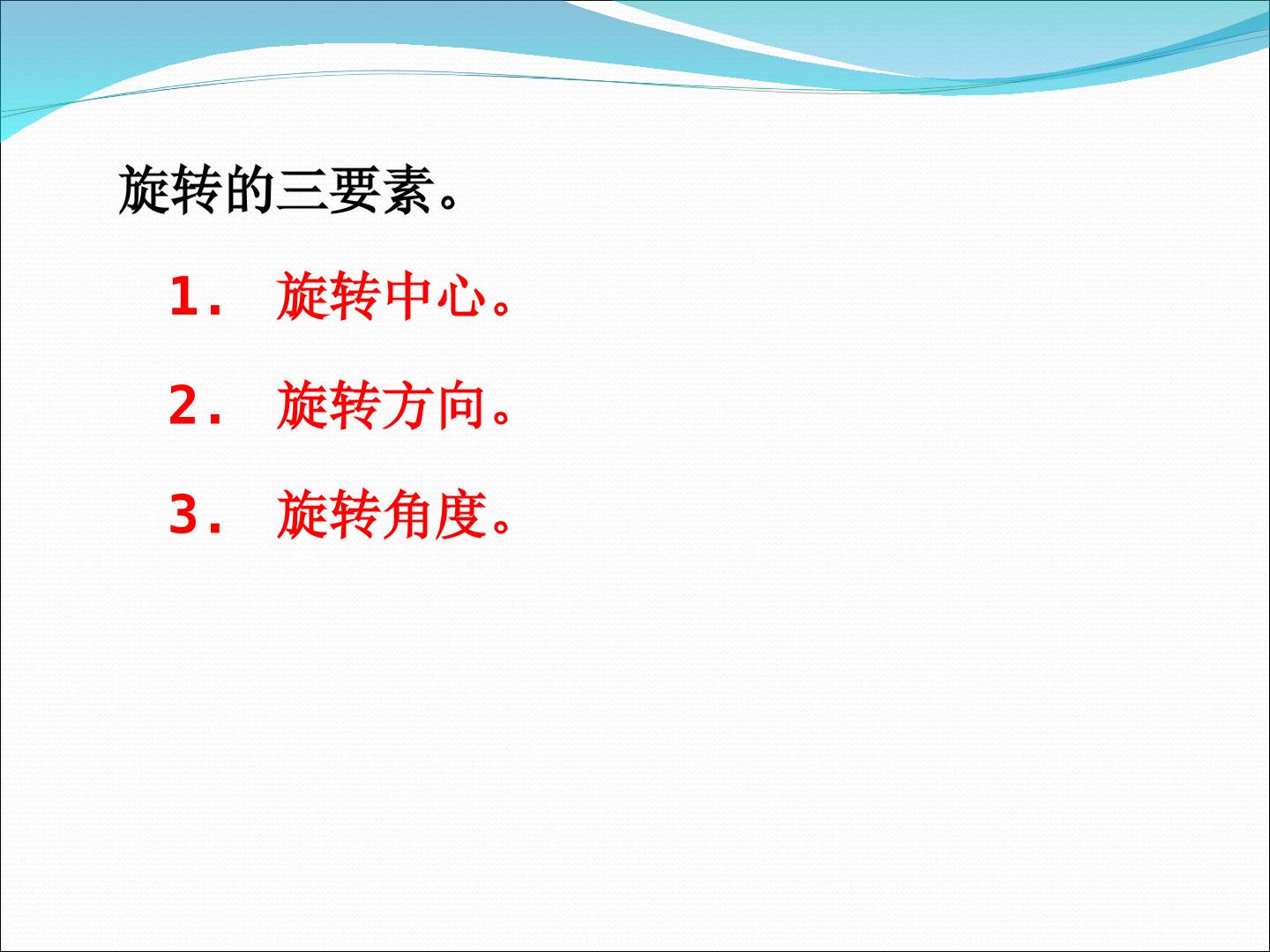 旋转的三要素。

1.旋转中心。

2.旋转方向。

3.旋转角度。